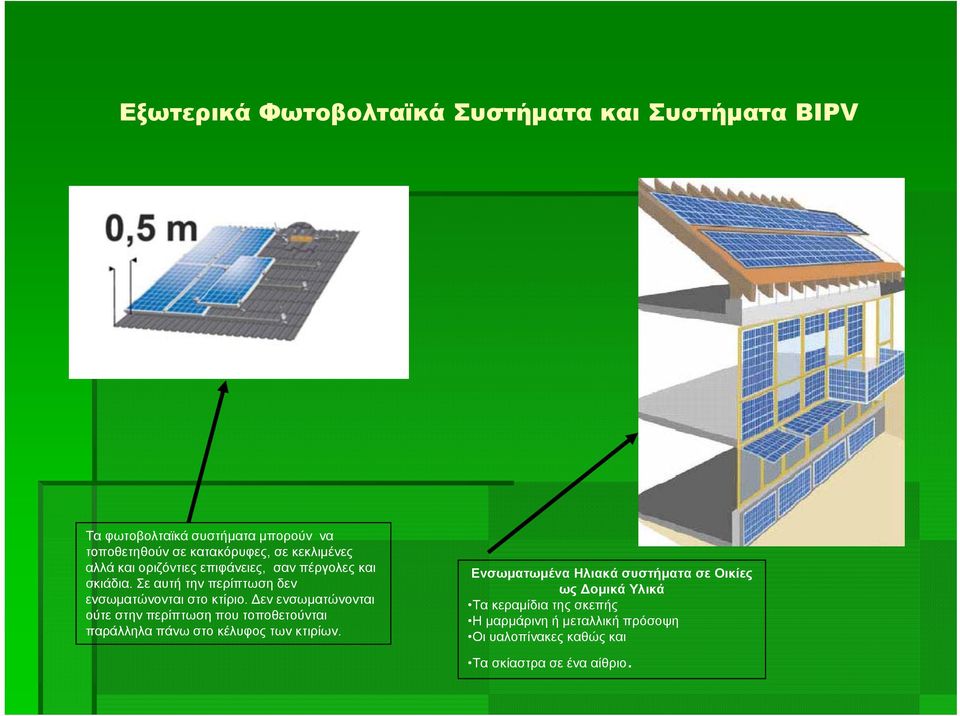 Εξωτερικά Φωτοβολταϊκά Συστήματα και Συστήματα BIPV

0,5 m

Τα φωτοβολταϊκά συστήματα μπορούν να τοποθετηθούν σε κατακόρυφες, σε κεκλιμένες αλλά και οριζόντιες επιφάνειες, σαν πέργολες και σκιάδια. Σε αυτή την περίπτωση δεν ενσωματώνονται στο κτίριο. Δεν ενσωματώνονται ούτε στην περίπτωση που τοποθετούνται παράλληλα πάνω στο κέλυφος των κτιρίων.

Ενσωματωμένα Ηλιακά συστήματα σε Οικίες ως Δομικά Υλικά
•Τα κεραμίδια της σκεπής
•Η μαρμάρινη ή μεταλλική πρόσοψη
•Οι υαλοπίνακες καθώς και
•Τα σκίαστρα σε ένα αίθριο.